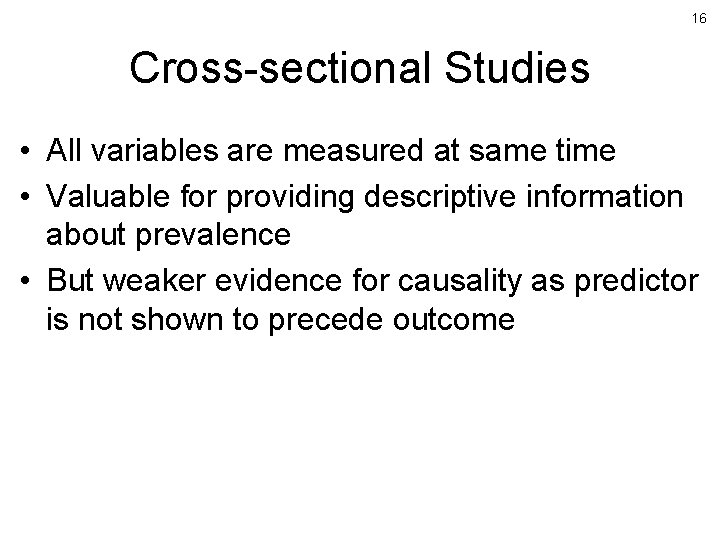 16

Cross-sectional Studies

• All variables are measured at same time
• Valuable for providing descriptive information about prevalence
• But weaker evidence for causality as predictor is not shown to precede outcome